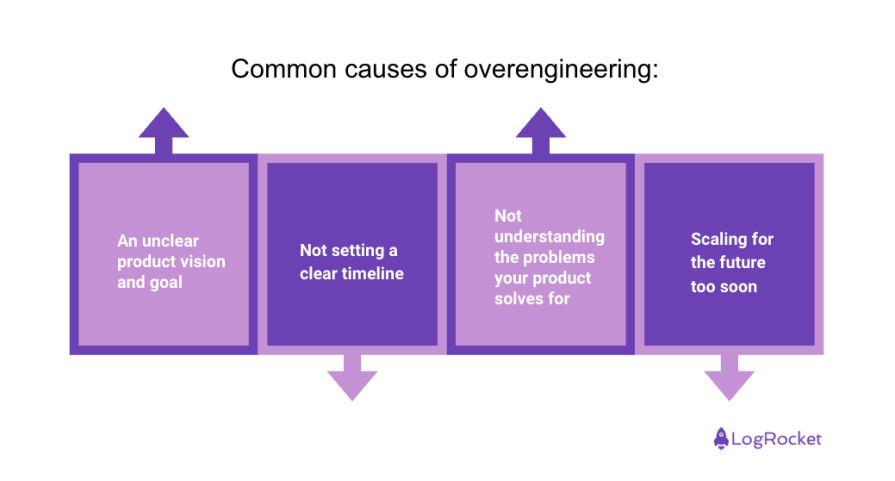 Common causes of overengineering:

An unclear product vision and goal

Not setting a clear timeline

Not understanding the problems your product solves for

Scaling for the future too soon

LogRocket